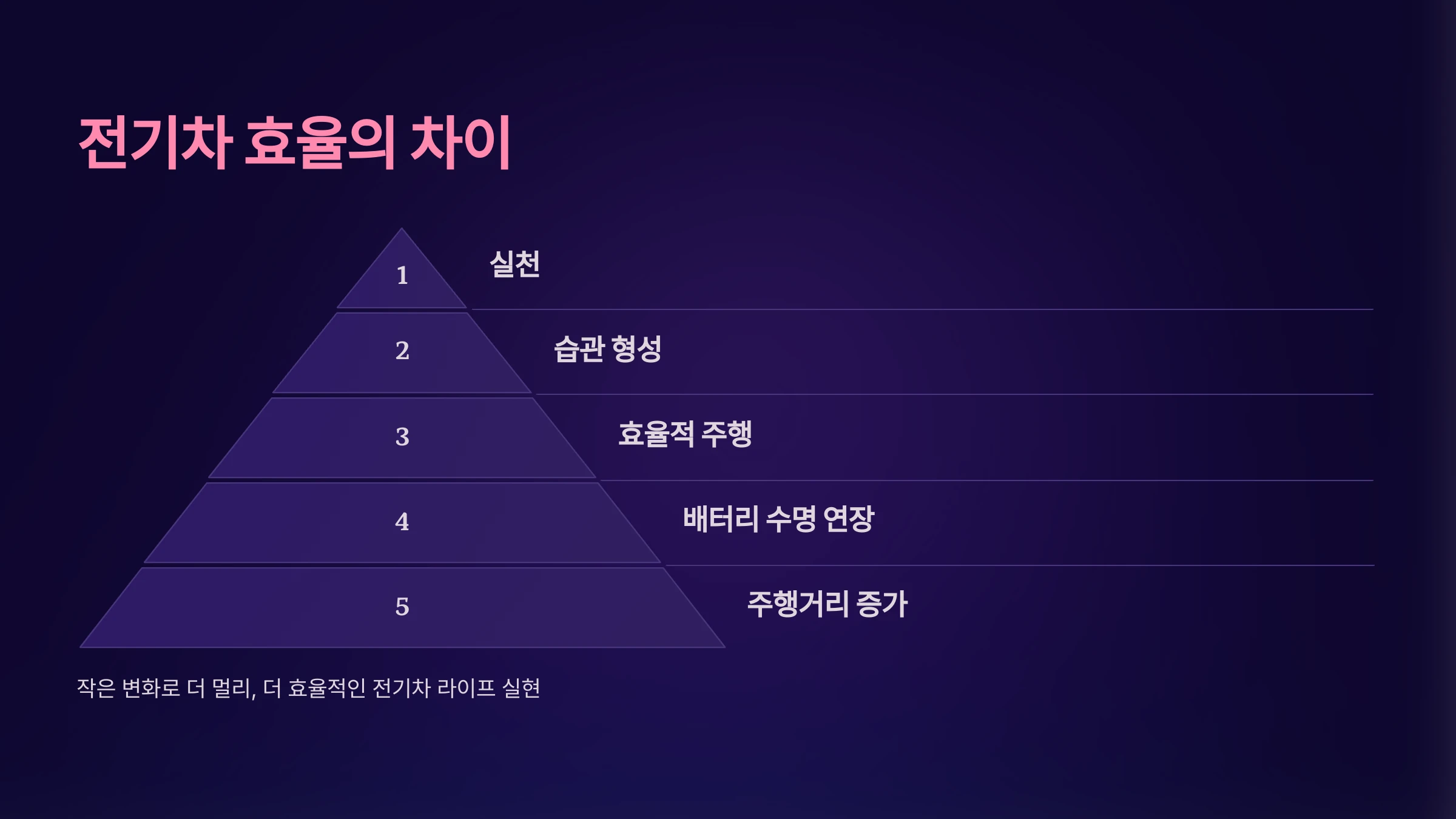 전기차 효율의 차이

1
실천

2
습관 형성

3
효율적 주행

4
배터리 수명 연장

5
주행거리 증가

작은 변화로 더 멀리, 더 효율적인 전기차 라이프 실현